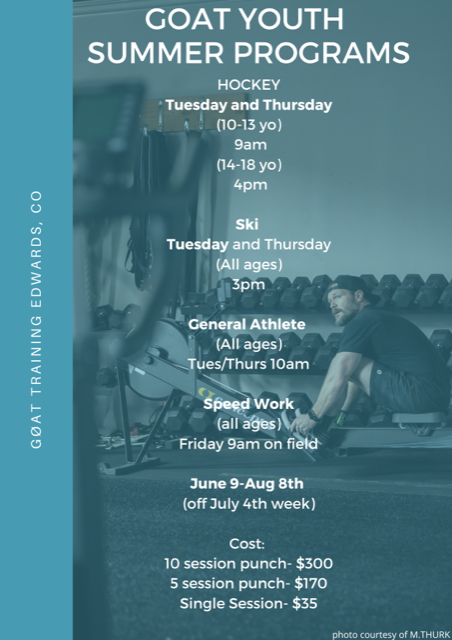 GØAT TRAINING EDWARDS, CO

GOAT YOUTH SUMMER PROGRAMS

HOCKEY
Tuesday and Thursday
(10-13 yo)
9am
(14-18 yo)
4pm

Ski
Tuesday and Thursday
(All ages)
3pm

General Athlete
(All ages)
Tues/Thurs 10am

Speed Work
(all ages)
Friday 9am on field

June 9-Aug 8th
(off July 4th week)

Cost:
10 session punch- $300
5 session punch- $170
Single Session- $35

photo courtesy of M.THURK